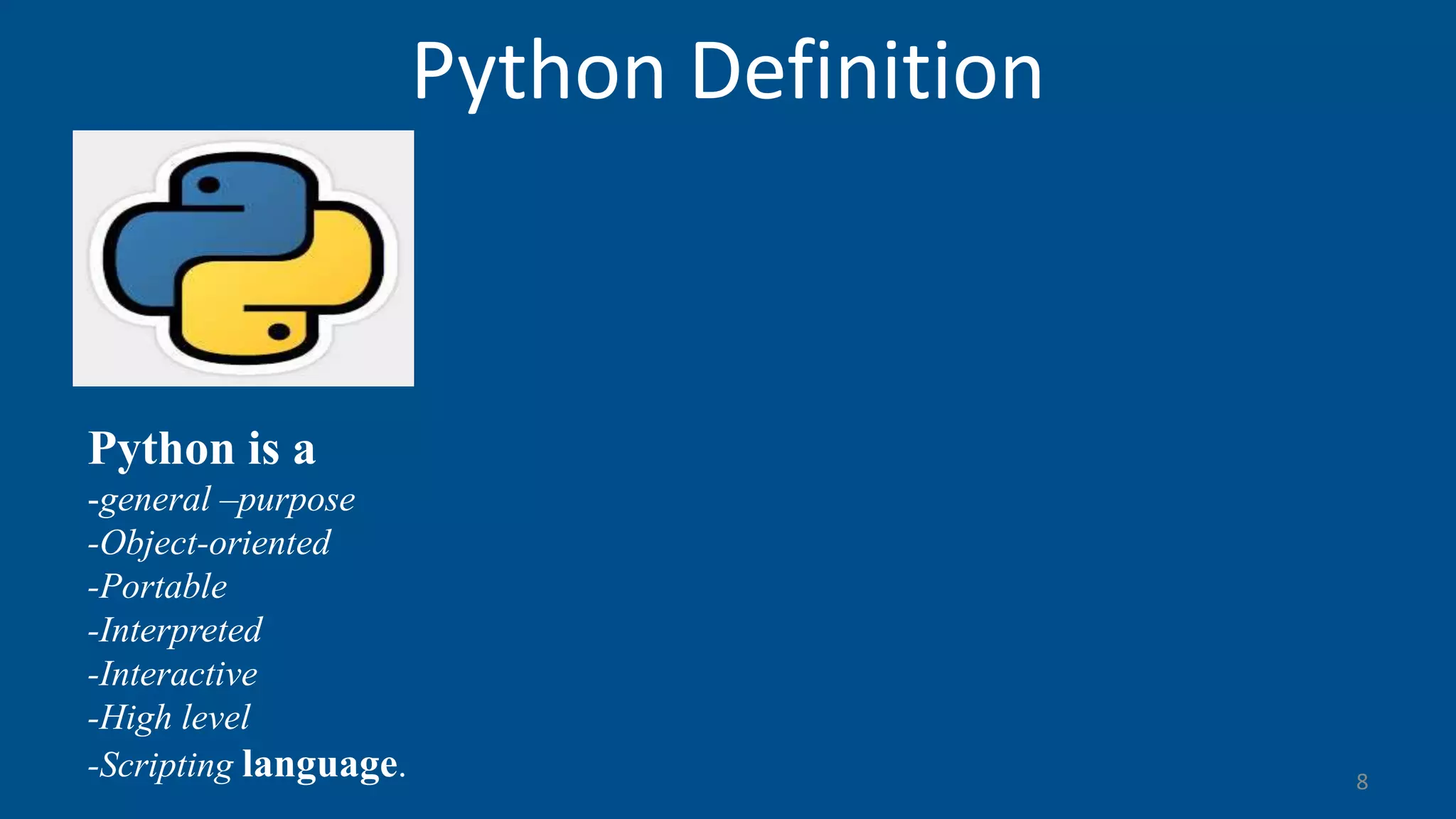 Python Definition

Python is a
-general –purpose
-Object-oriented
-Portable
-Interpreted
-Interactive
-High level
-Scripting language.

8